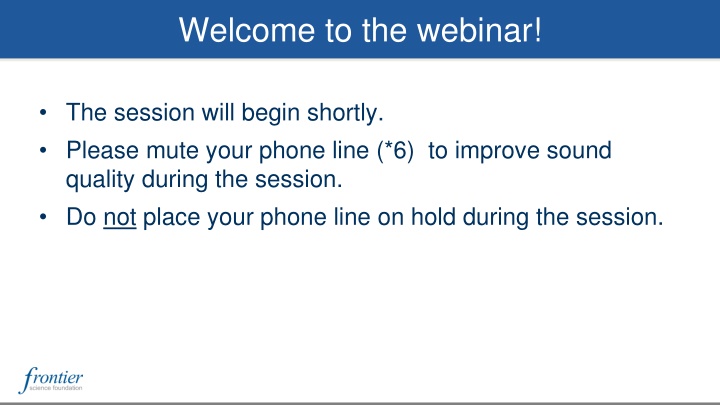 Welcome to the webinar!

• The session will begin shortly.

• Please mute your phone line (*6) to improve sound quality during the session.

• Do not place your phone line on hold during the session.

frontier
science foundation